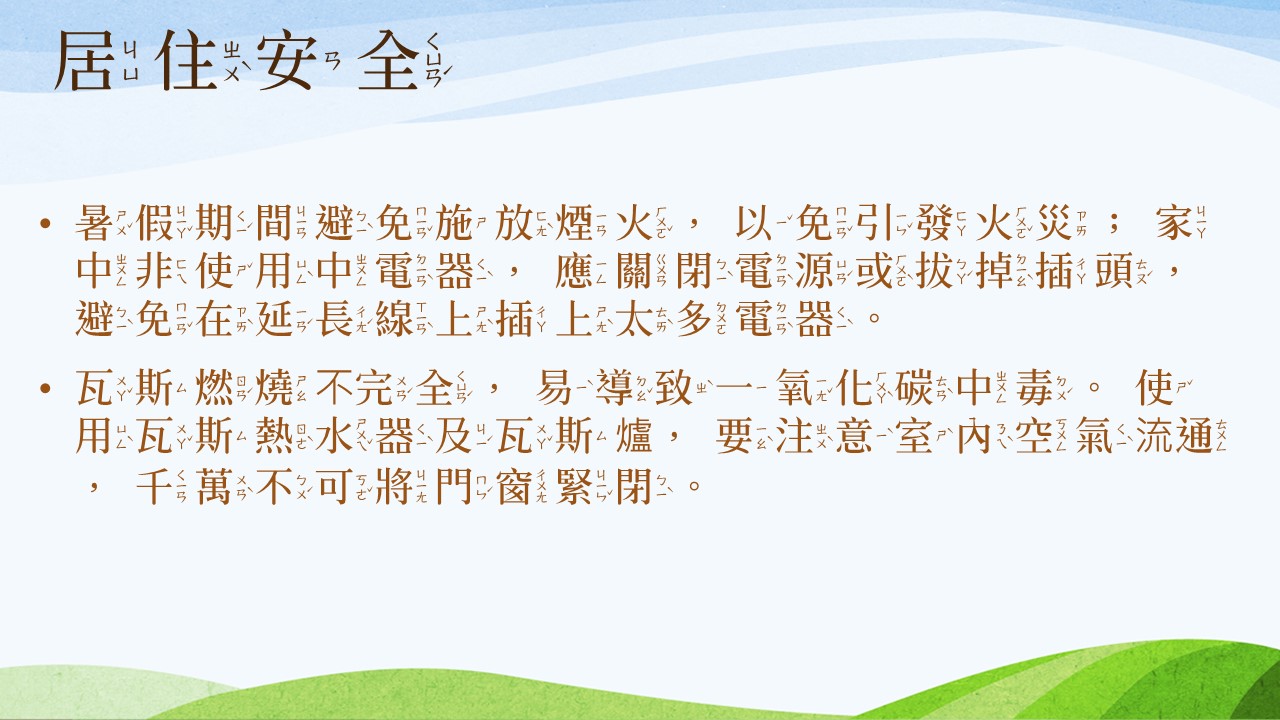 居住安全

• 暑假期間避免施放煙火，以免引發火災；家中非使用中電器，應關閉電源或拔掉插頭，避免在延長線上插上太多電器。

• 瓦斯燃燒不完全，易導致一氧化碳中毒。使用瓦斯熱水器及瓦斯爐，要注意室內空氣流通，千萬不可將門窗緊閉。